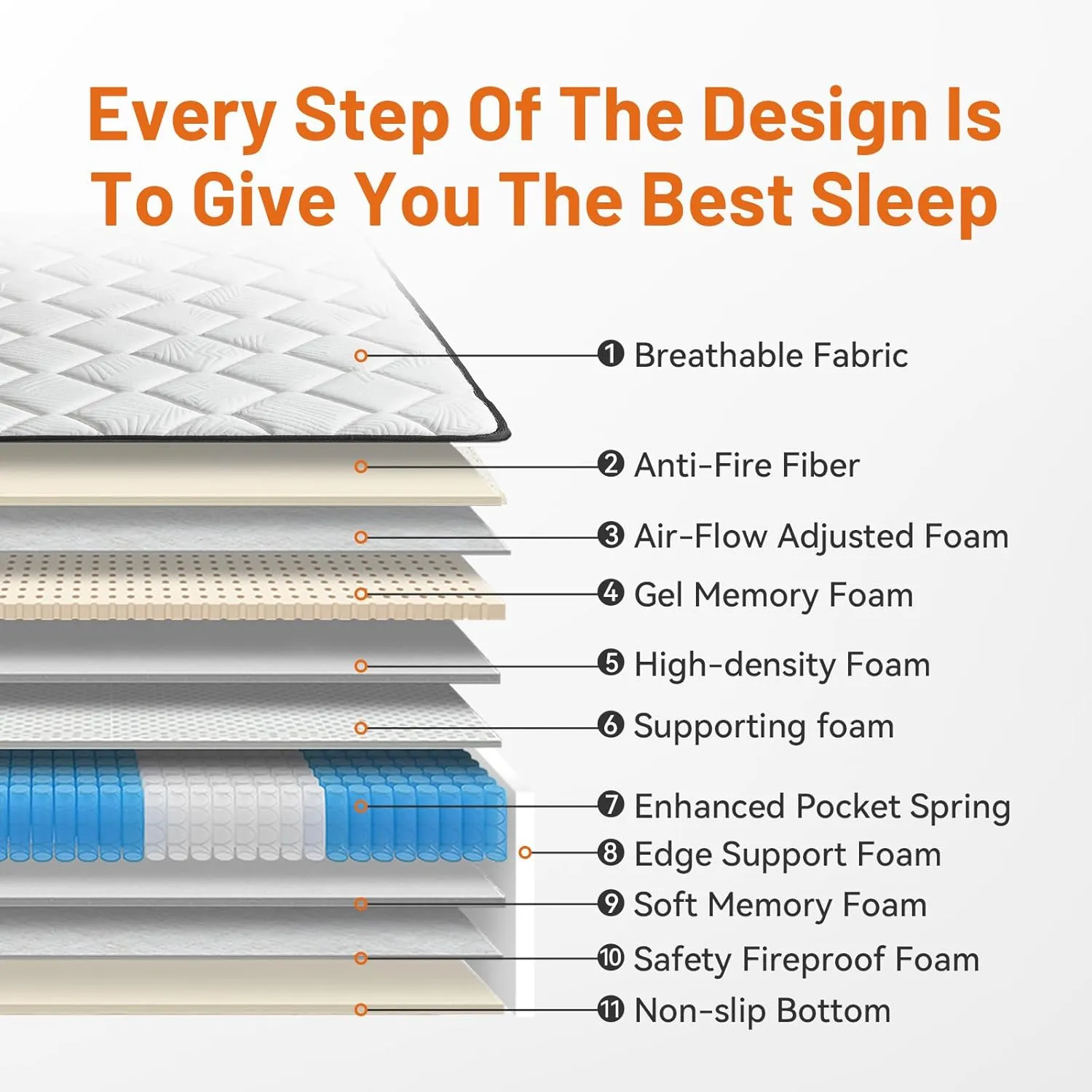 Every Step Of The Design Is To Give You The Best Sleep

❶ Breathable Fabric
❷ Anti-Fire Fiber
❸ Air-Flow Adjusted Foam
❹ Gel Memory Foam
❺ High-density Foam
❻ Supporting foam
❼ Enhanced Pocket Spring
❽ Edge Support Foam
❾ Soft Memory Foam
❿ Safety Fireproof Foam
⓫ Non-slip Bottom